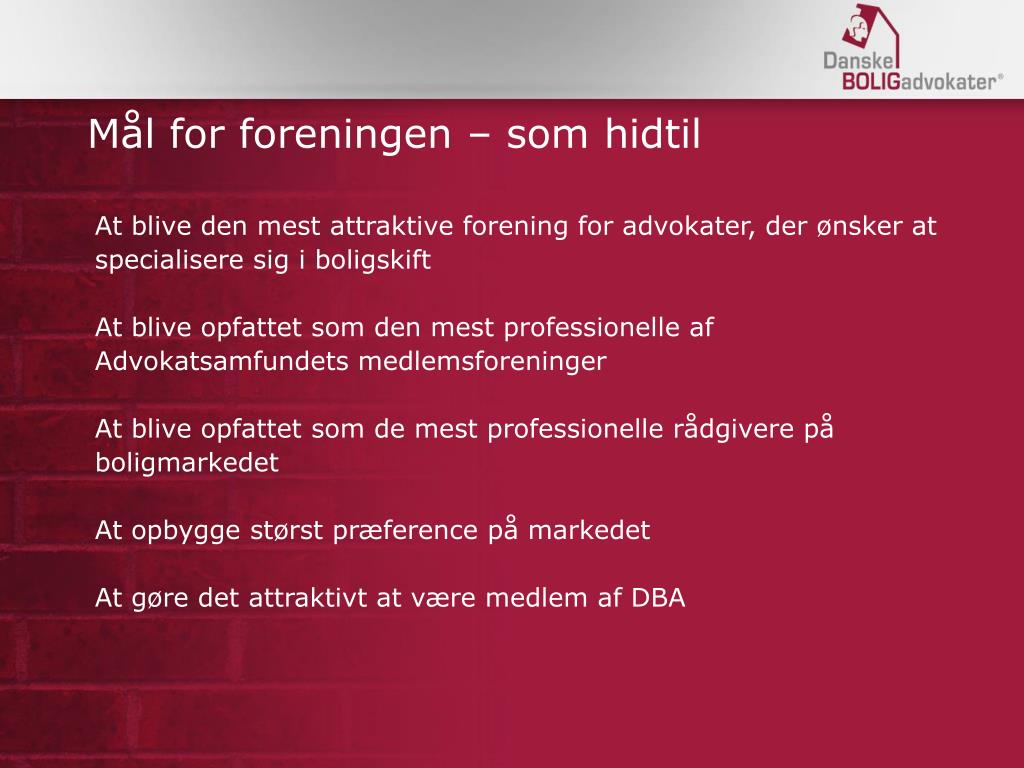 Danske BOLIGadvokater®

Mål for foreningen – som hidtil

At blive den mest attraktive forening for advokater, der ønsker at specialisere sig i boligskift

At blive opfattet som den mest professionelle af Advokatsamfundets medlemsforeninger

At blive opfattet som de mest professionelle rådgivere på boligmarkedet

At opbygge størst præference på markedet

At gøre det attraktivt at være medlem af DBA